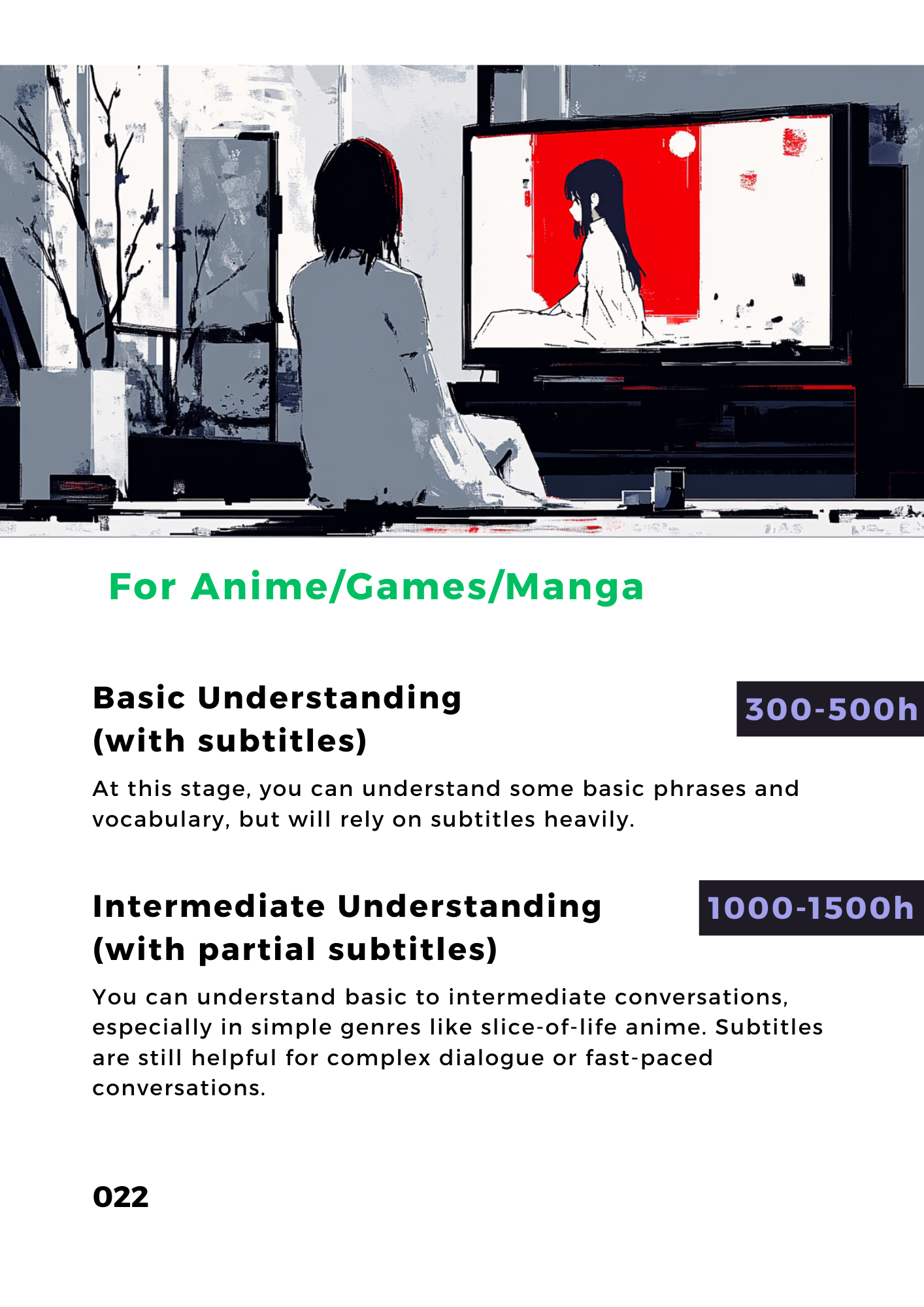 For Anime/Games/Manga

Basic Understanding (with subtitles)

300-500h

At this stage, you can understand some basic phrases and vocabulary, but will rely on subtitles heavily.

Intermediate Understanding (with partial subtitles)

1000-1500h

You can understand basic to intermediate conversations, especially in simple genres like slice-of-life anime. Subtitles are still helpful for complex dialogue or fast-paced conversations.

022